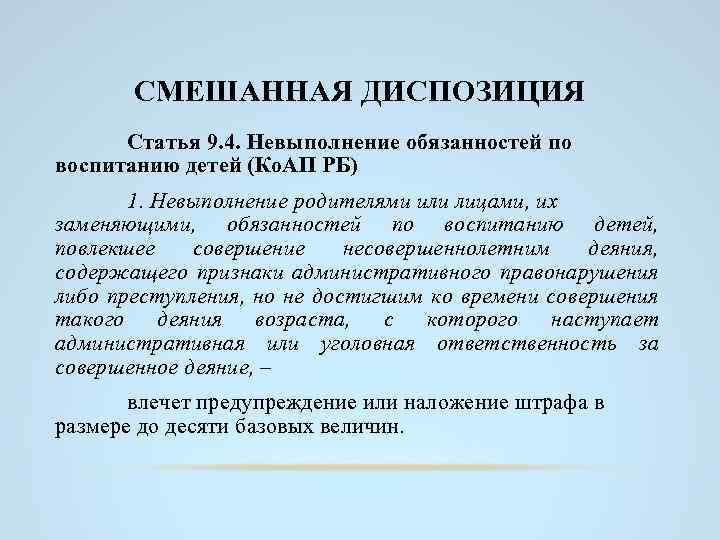 СМЕШАННАЯ ДИСПОЗИЦИЯ

Статья 9.4. Невыполнение обязанностей по воспитанию детей (КоАП РБ)

1. Невыполнение родителями или лицами, их заменяющими, обязанностей по воспитанию детей, повлекшее совершение несовершеннолетним деяния, содержащего признаки административного правонарушения либо преступления, но не достигшим ко времени совершения такого деяния возраста, с которого наступает административная или уголовная ответственность за совершенное деяние, –

влечет предупреждение или наложение штрафа в размере до десяти базовых величин.